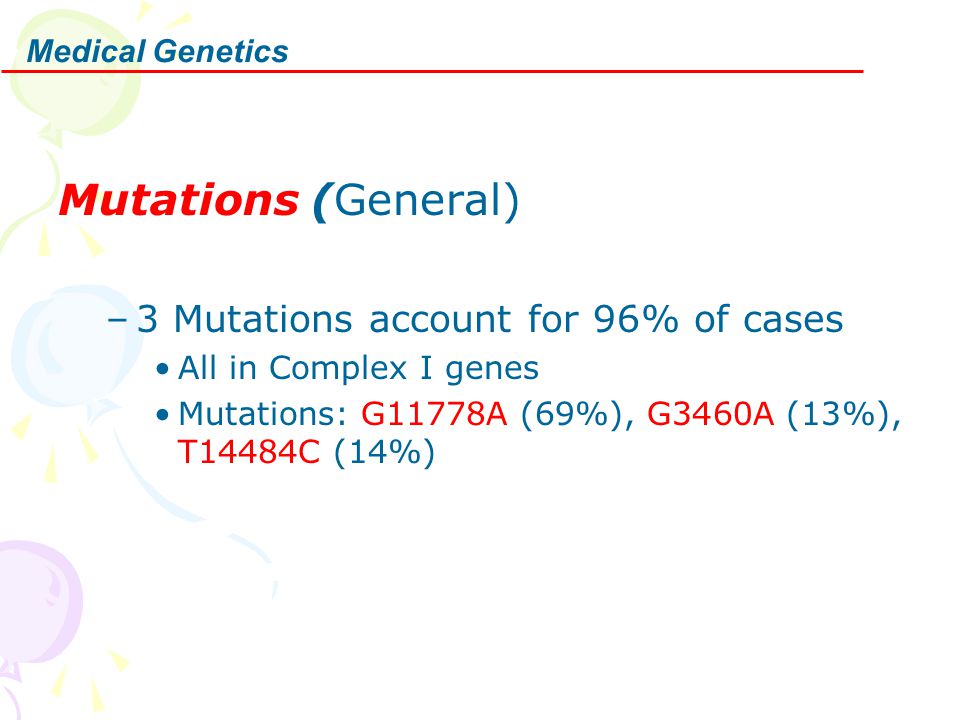 Medical Genetics

Mutations (General)

– 3 Mutations account for 96% of cases

• All in Complex I genes

• Mutations: G11778A (69%), G3460A (13%), T14484C (14%)